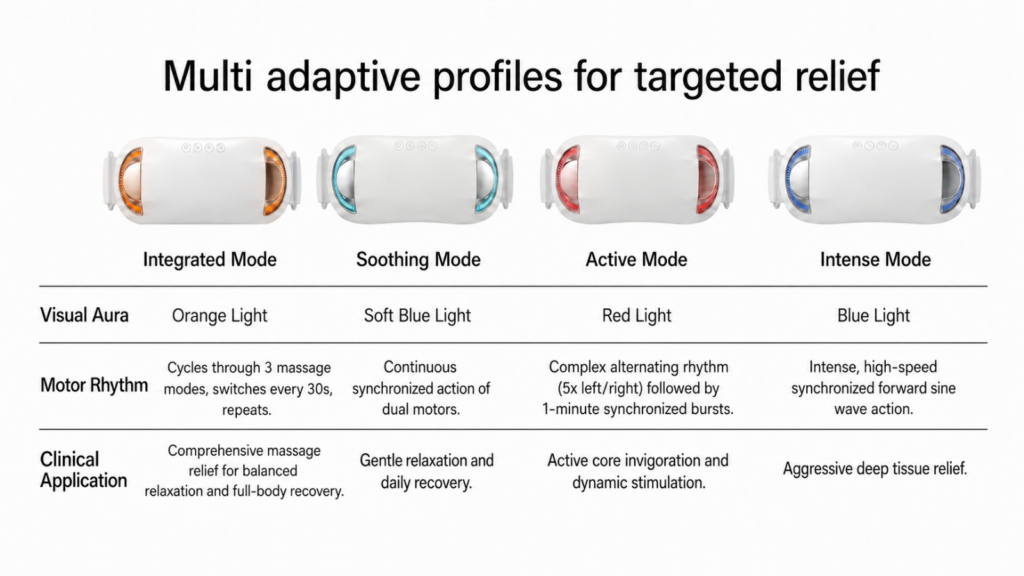 Multi adaptive profiles for targeted relief

|  | Integrated Mode | Soothing Mode | Active Mode | Intense Mode |
|---|---|---|---|---|
| Visual Aura | Orange Light | Soft Blue Light | Red Light | Blue Light |
| Motor Rhythm | Cycles through 3 massage modes, switches every 30s, repeats. | Continuous synchronized action of dual motors. | Complex alternating rhythm (5x left/right) followed by 1-minute synchronized bursts. | Intense, high-speed synchronized forward sine wave action. |
| Clinical Application | Comprehensive massage relief for balanced relaxation and full-body recovery. | Gentle relaxation and daily recovery. | Active core invigoration and dynamic stimulation. | Aggressive deep tissue relief. |